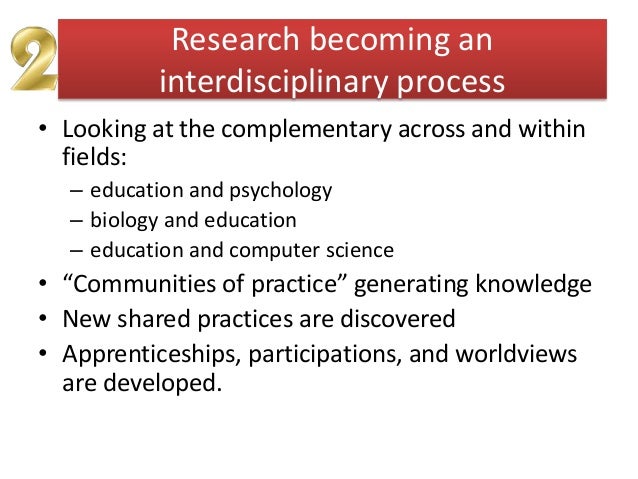 2

Research becoming an interdisciplinary process

• Looking at the complementary across and within fields:
– education and psychology
– biology and education
– education and computer science
• “Communities of practice” generating knowledge
• New shared practices are discovered
• Apprenticeships, participations, and worldviews are developed.